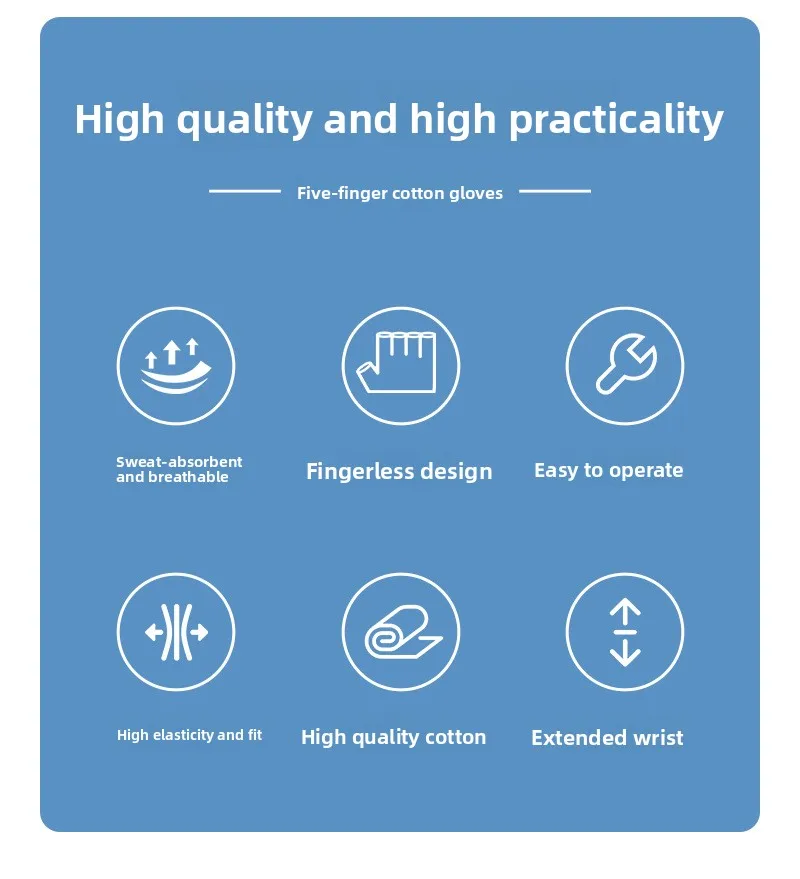 High quality and high practicality

Five-finger cotton gloves

Sweat-absorbent and breathable

Fingerless design

Easy to operate

High elasticity and fit

High quality cotton

Extended wrist